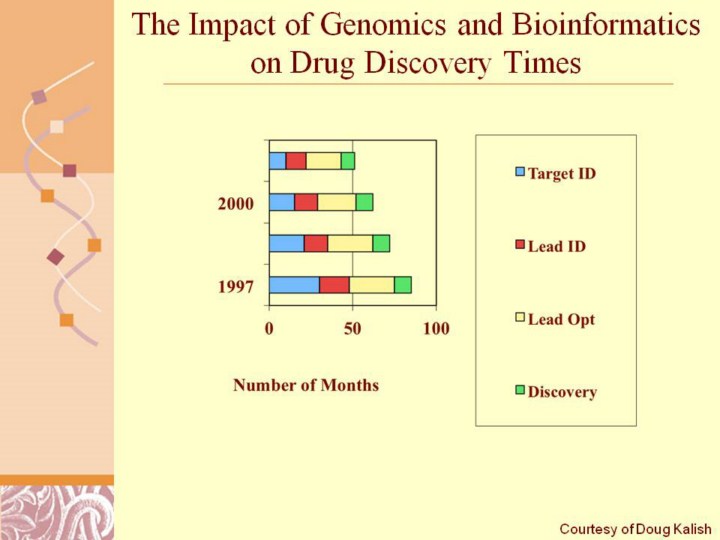 The Impact of Genomics and Bioinformatics on Drug Discovery Times

2000

1997

0

50

100

Number of Months

Target ID

Lead ID

Lead Opt

Discovery

Courtesy of Doug Kalish